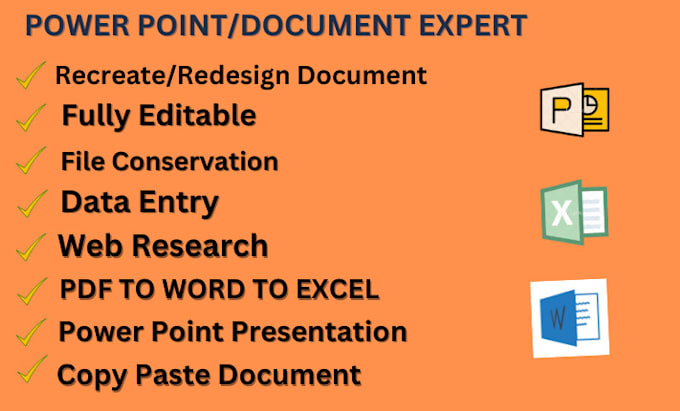 POWER POINT/DOCUMENT EXPERT

Recreate/Redesign Document

Fully Editable

File Conservation

Data Entry

Web Research

PDF TO WORD TO EXCEL

Power Point Presentation

Copy Paste Document

P

X

W